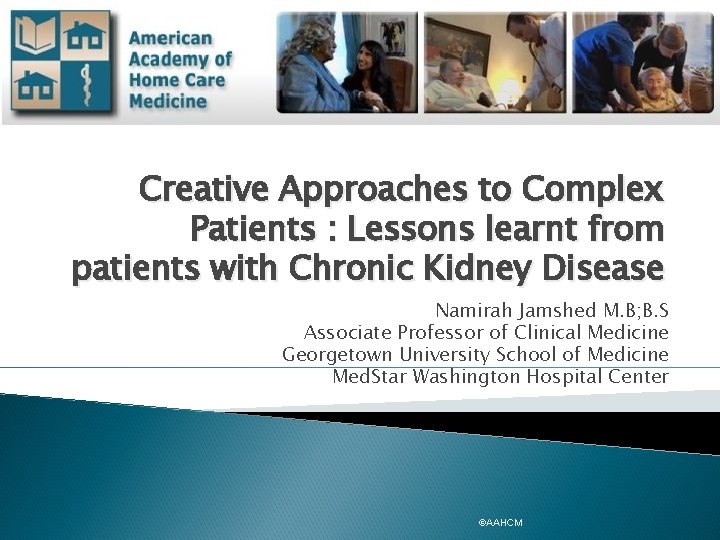 American Academy of Home Care Medicine

Creative Approaches to Complex Patients : Lessons learnt from patients with Chronic Kidney Disease

Namirah Jamshed M.B;B.S
Associate Professor of Clinical Medicine
Georgetown University School of Medicine
MedStar Washington Hospital Center

©AAHCM